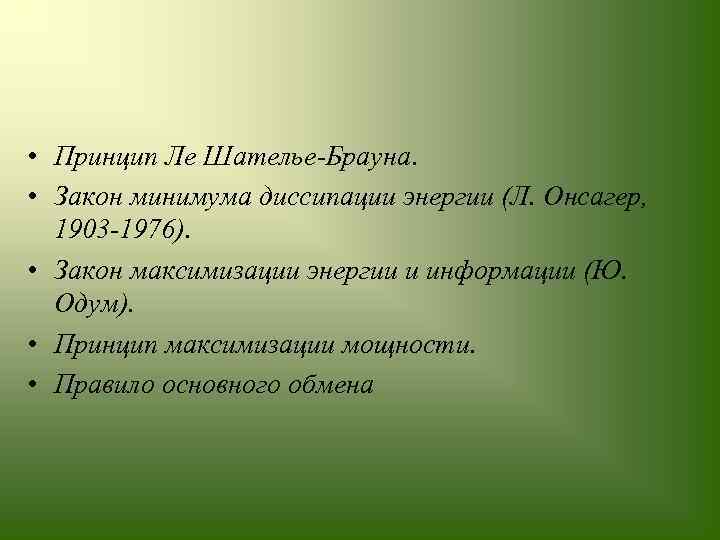 • Принцип Ле Шателье-Брауна.
• Закон минимума диссипации энергии (Л. Онсагер, 1903-1976).
• Закон максимизации энергии и информации (Ю. Одум).
• Принцип максимизации мощности.
• Правило основного обмена